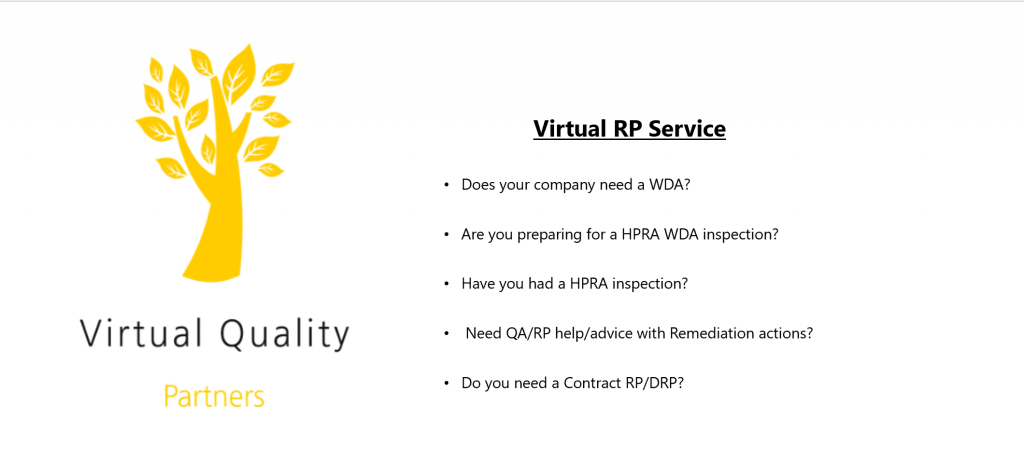 Virtual Quality

Partners

Virtual RP Service

• Does your company need a WDA?

• Are you preparing for a HPRA WDA inspection?

• Have you had a HPRA inspection?

• Need QA/RP help/advice with Remediation actions?

• Do you need a Contract RP/DRP?